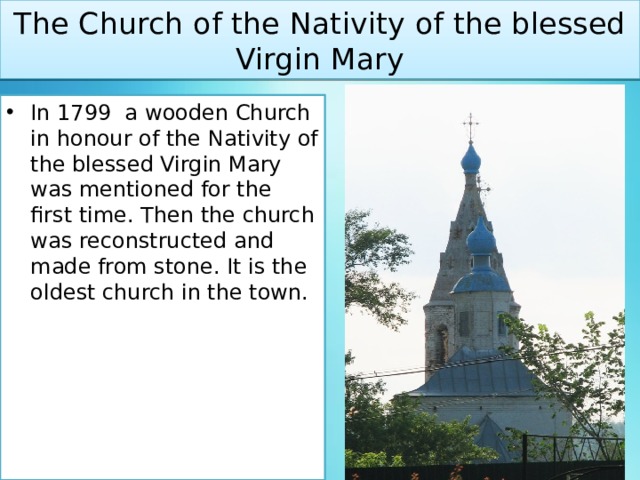 The Church of the Nativity of the blessed Virgin Mary

• In 1799 a wooden Church in honour of the Nativity of the blessed Virgin Mary was mentioned for the first time. Then the church was reconstructed and made from stone. It is the oldest church in the town.